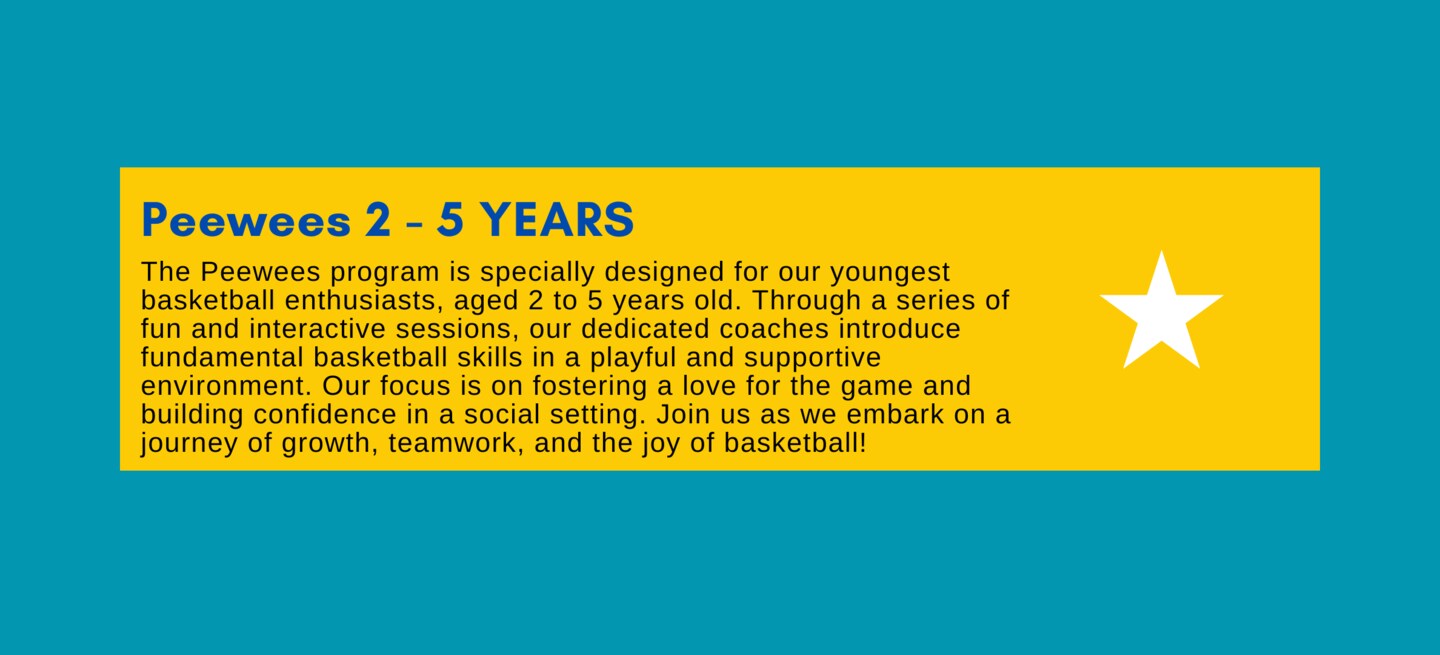 Peewees 2 - 5 YEARS

The Peewees program is specially designed for our youngest basketball enthusiasts, aged 2 to 5 years old. Through a series of fun and interactive sessions, our dedicated coaches introduce fundamental basketball skills in a playful and supportive environment. Our focus is on fostering a love for the game and building confidence in a social setting. Join us as we embark on a journey of growth, teamwork, and the joy of basketball!